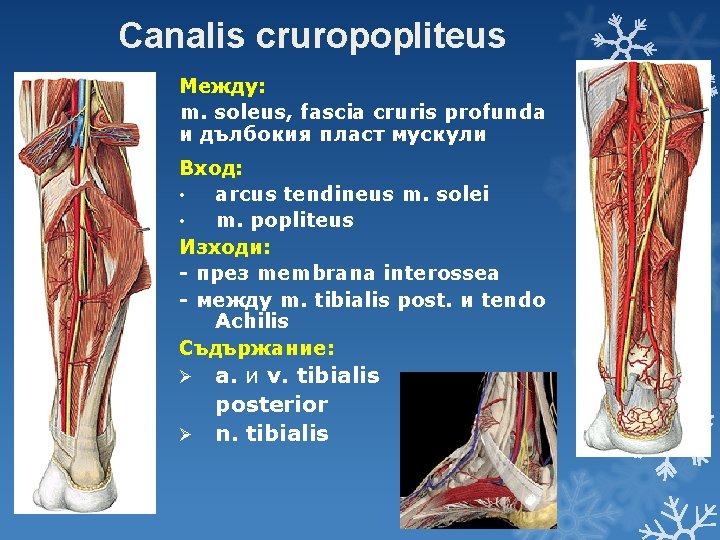 Canalis cruropopliteus

Между:

m. soleus, fascia cruris profunda и дълбокия пласт мускули

Вход:

• arcus tendineus m. solei
• m. popliteus

Изходи:

- през membrana interossea
- между m. tibialis post. и tendo Achilis

Съдържание:

➢ a. и v. tibialis posterior
➢ n. tibialis